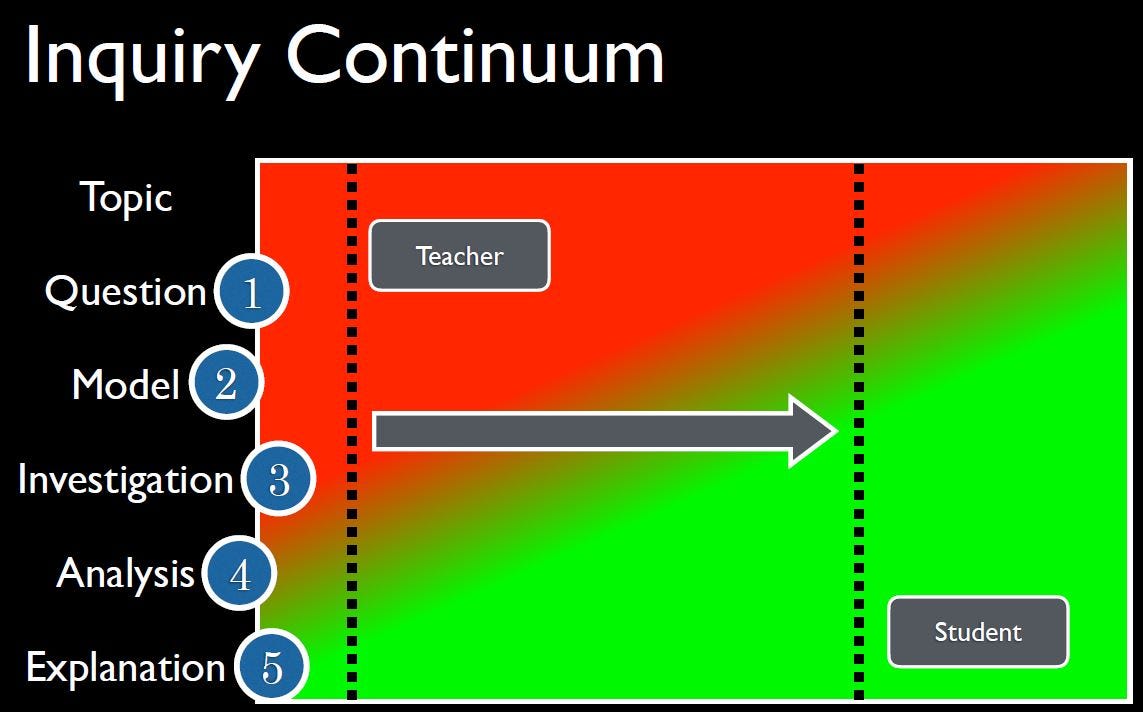 Inquiry Continuum

Topic
Question 1
Model 2
Investigation 3
Analysis 4
Explanation 5

Teacher

Student